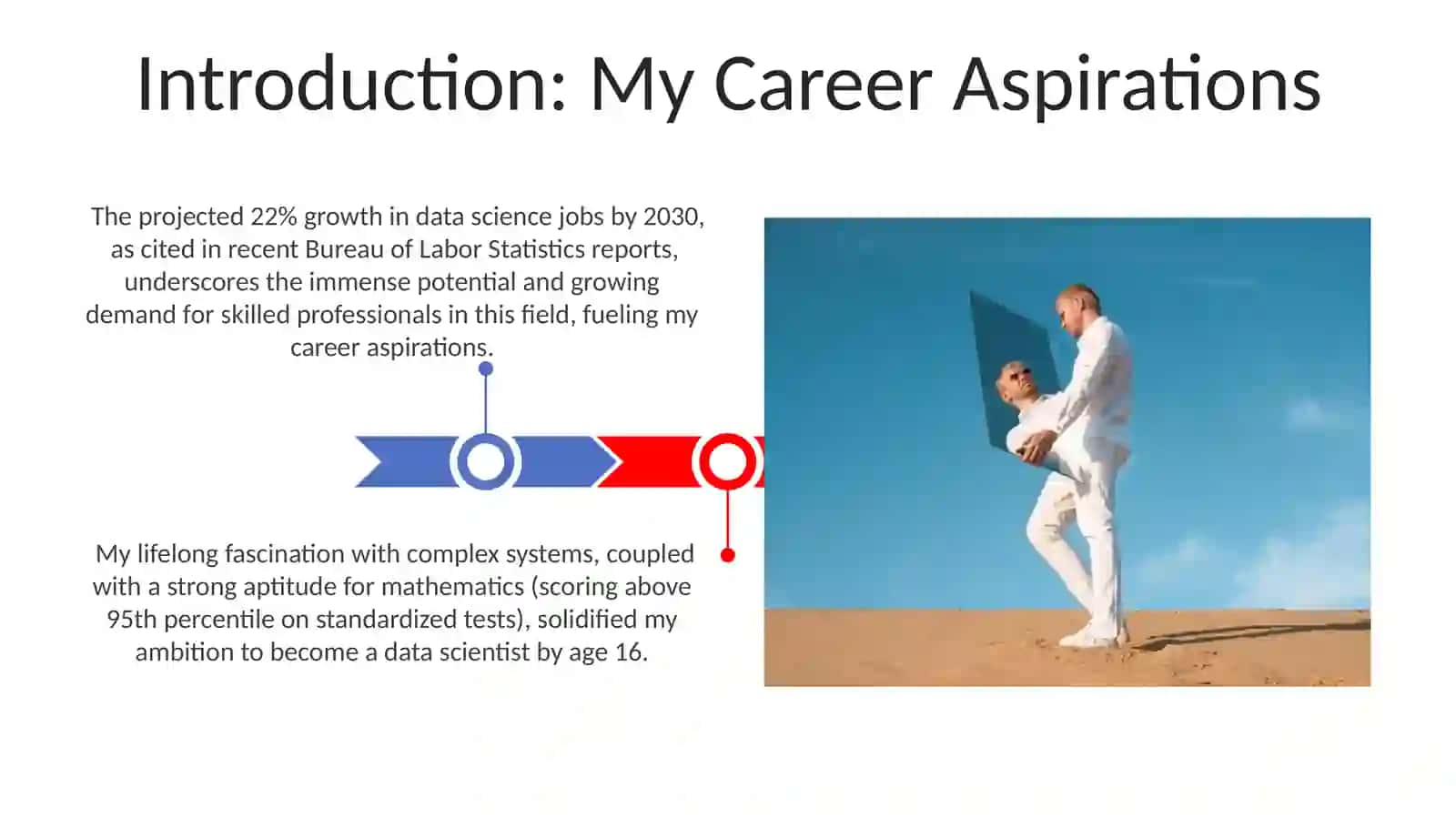 Introduction: My Career Aspirations

The projected 22% growth in data science jobs by 2030, as cited in recent Bureau of Labor Statistics reports, underscores the immense potential and growing demand for skilled professionals in this field, fueling my career aspirations.

My lifelong fascination with complex systems, coupled with a strong aptitude for mathematics (scoring above 95th percentile on standardized tests), solidified my ambition to become a data scientist by age 16.